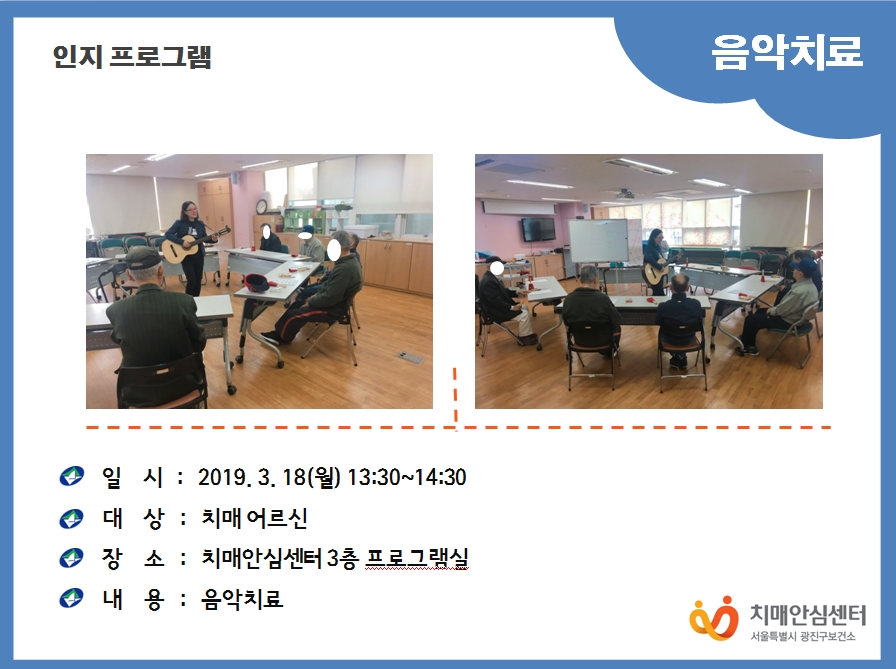 인지 프로그램

음악치료

일 시 : 2019. 3. 18(월) 13:30~14:30

대 상 : 치매 어르신

장 소 : 치매안심센터 3층 프로그램실

내 용 : 음악치료

치매안심센터
서울특별시 광진구보건소